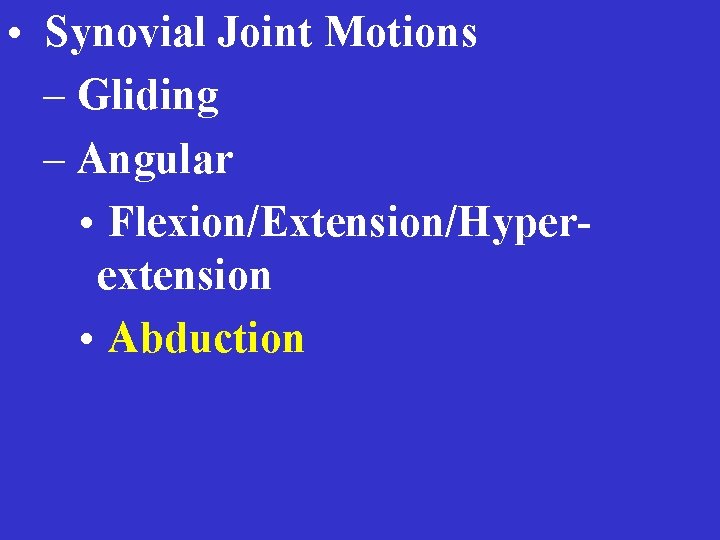 • Synovial Joint Motions
– Gliding
– Angular
• Flexion/Extension/Hyper-extension
• Abduction